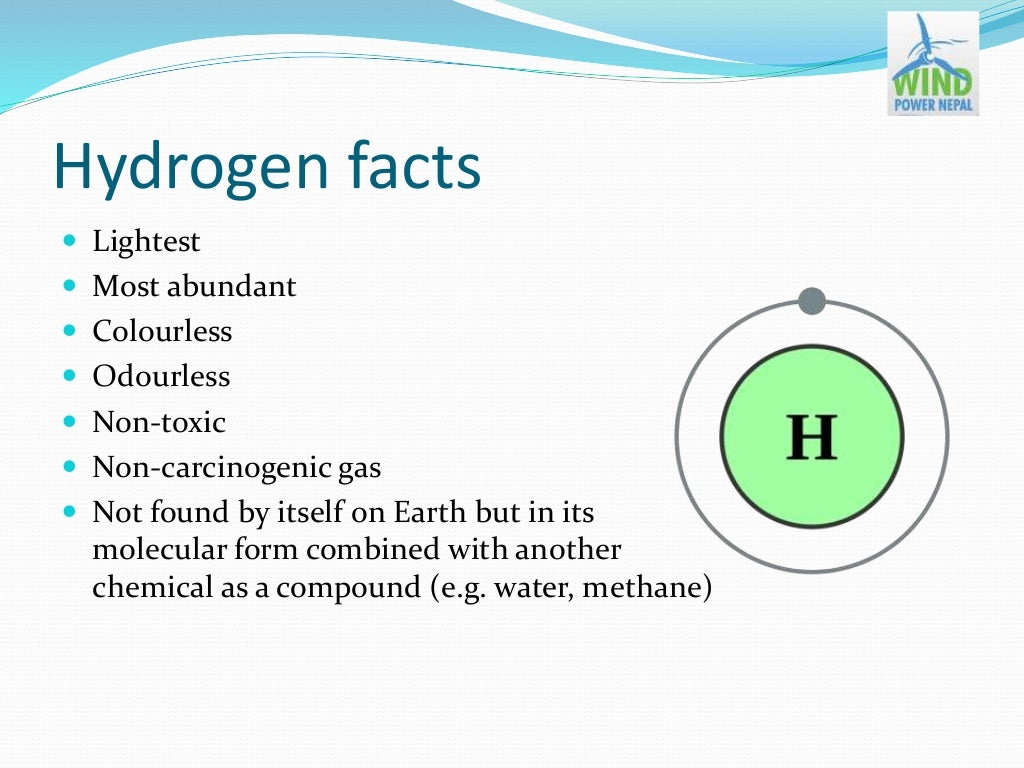 WIND
POWER NEPAL

Hydrogen facts

- Lightest
- Most abundant
- Colourless
- Odourless
- Non-toxic
- Non-carcinogenic gas
- Not found by itself on Earth but in its molecular form combined with another chemical as a compound (e.g. water, methane)

H